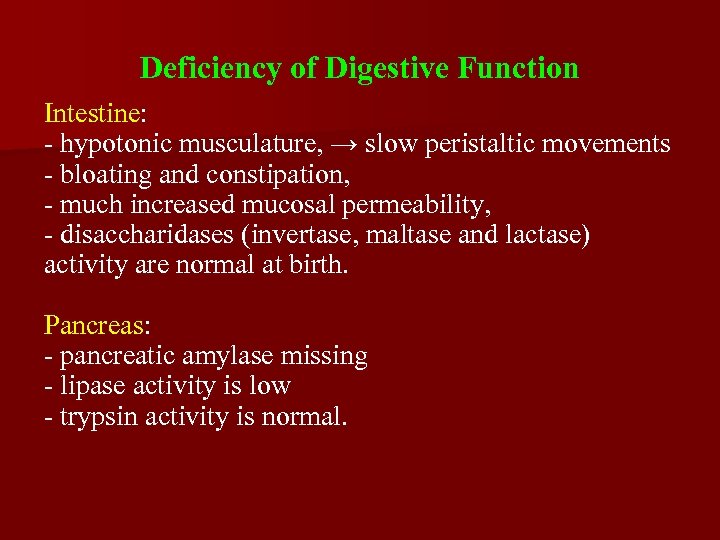 Deficiency of Digestive Function

Intestine:
- hypotonic musculature, → slow peristaltic movements
- bloating and constipation,
- much increased mucosal permeability,
- disaccharidases (invertase, maltase and lactase) activity are normal at birth.

Pancreas:
- pancreatic amylase missing
- lipase activity is low
- trypsin activity is normal.